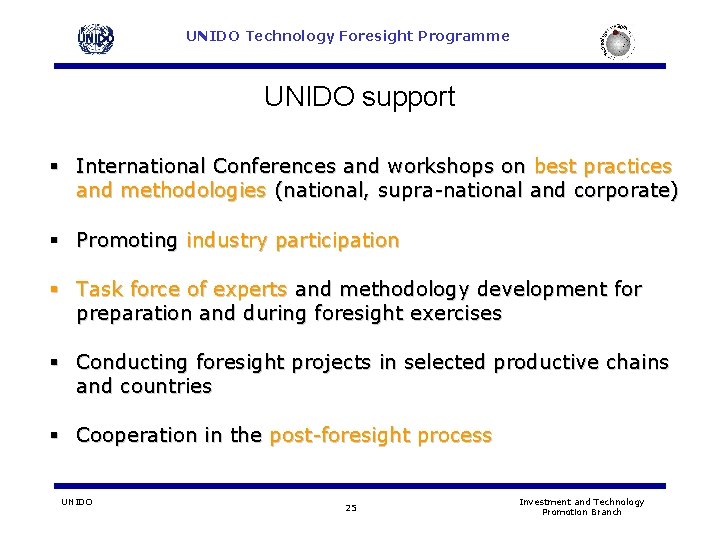 UNIDO

UNIDO Technology Foresight Programme

UNIDO support

▪ International Conferences and workshops on best practices and methodologies (national, supra-national and corporate)

▪ Promoting industry participation

▪ Task force of experts and methodology development for preparation and during foresight exercises

▪ Conducting foresight projects in selected productive chains and countries

▪ Cooperation in the post-foresight process

UNIDO

25

Investment and Technology Promotion Branch